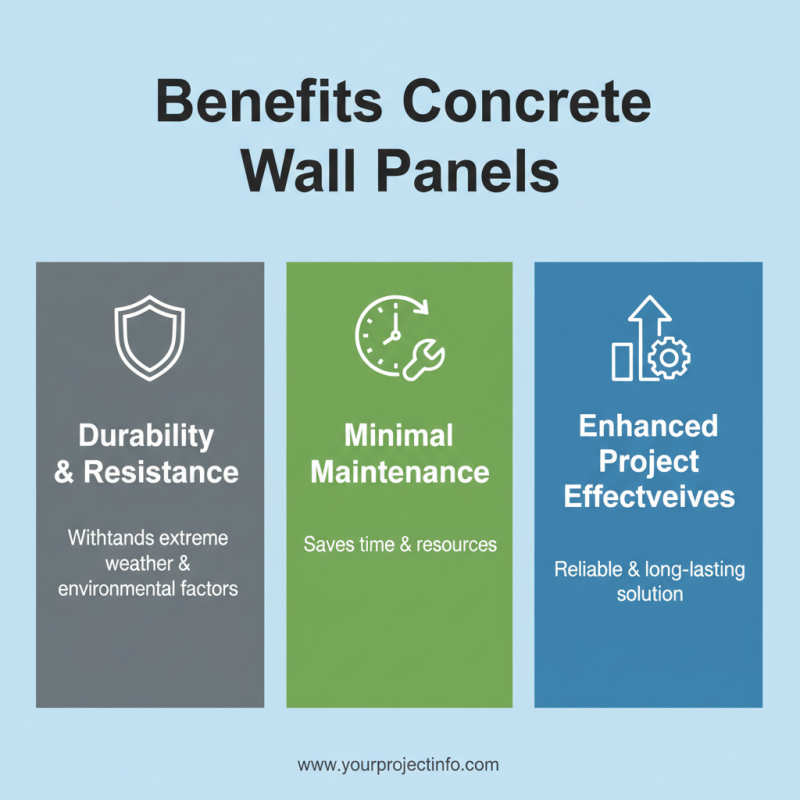 Benefits Concrete Wall Panels

Durability & Resistance

Withtands extreme weather & environmental factors

Minimal Maintenance

Saves time & resources

Enhanced Project Effectveives

Reliable & long-lasting solution

www.yourprojectinfo.com